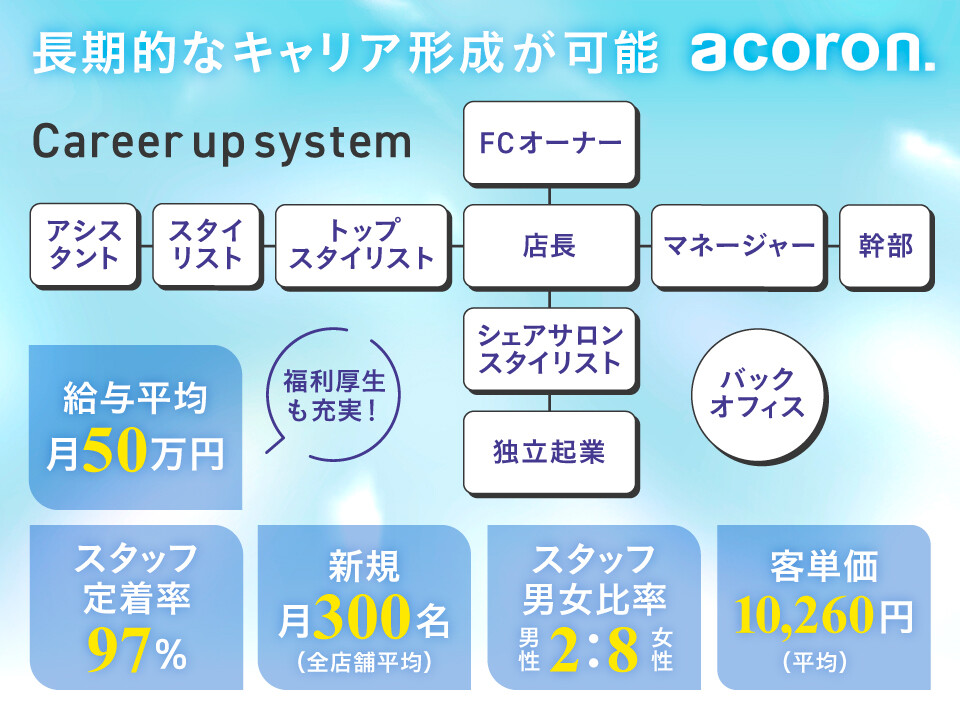 長期的なキャリア形成が可能 acoron.

Career up system

FCオーナー

アシスタント

スタイリスト

トップスタイリスト

店長

マネージャー

幹部

シェアサロンスタイリスト

独立起業

バックオフィス

福利厚生も充実！

給与平均 月50万円

スタッフ定着率 97%

新規 月300名 （全店舗平均）

スタッフ男女比率 男性 2:8 女性

客単価 10,260円 （平均）